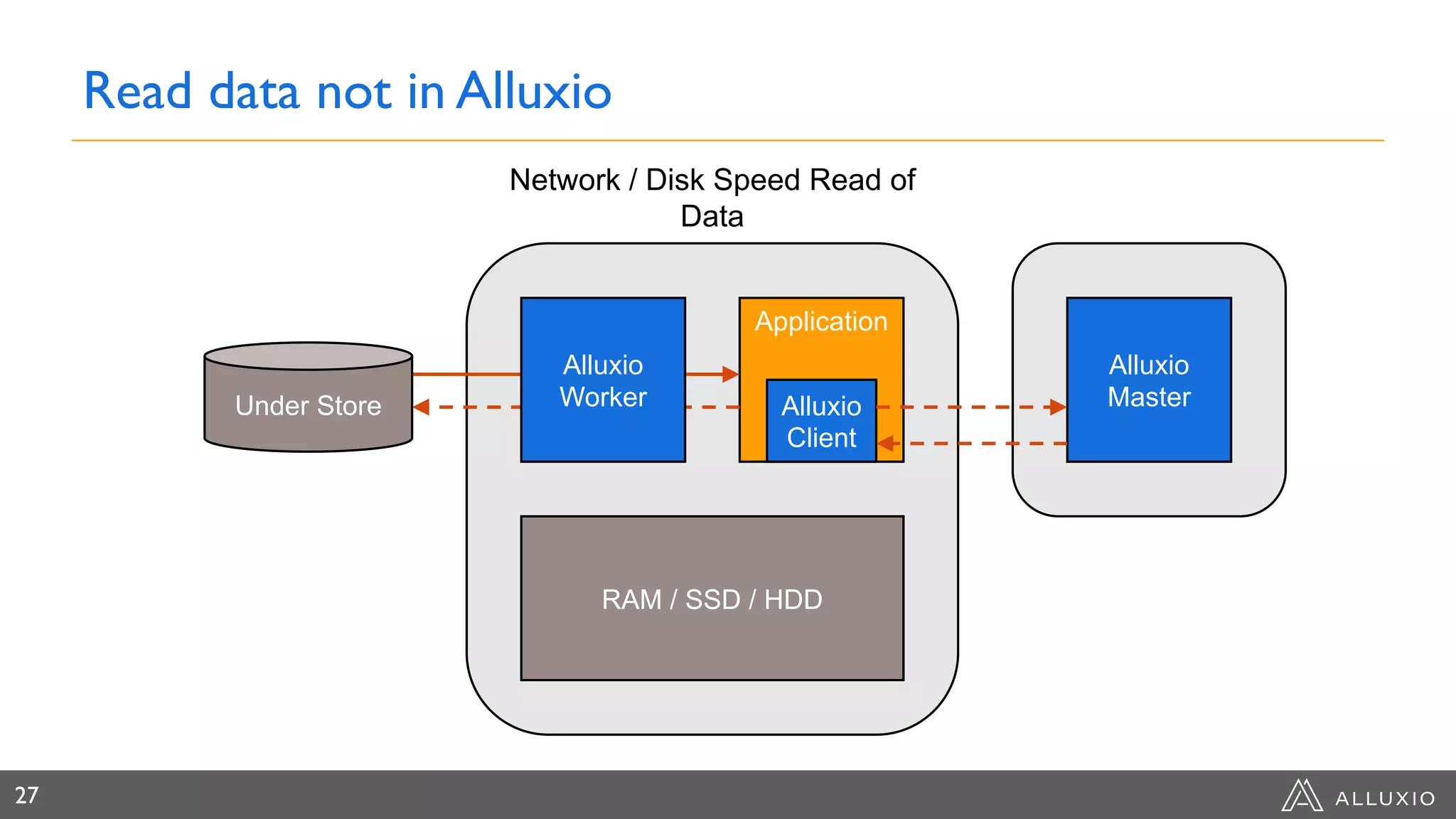 Read data not in Alluxio

Network / Disk Speed Read of Data

Under Store

Alluxio Worker

Application

Alluxio Client

Alluxio Master

RAM / SSD / HDD

27

ALLUXIO